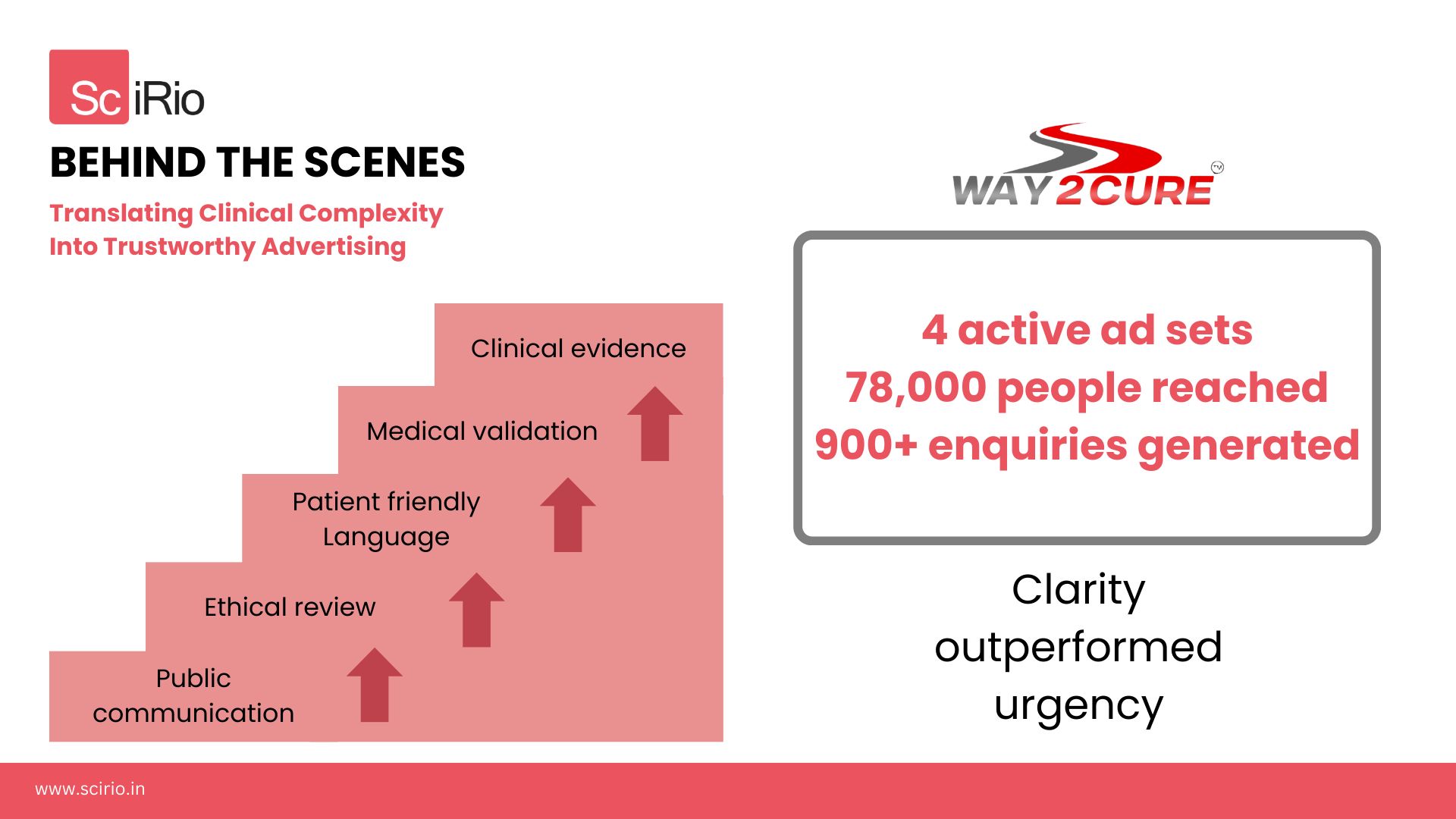 SciRio

BEHIND THE SCENES

Translating Clinical Complexity Into Trustworthy Advertising

Clinical evidence

Medical validation

Patient friendly Language

Ethical review

Public communication

WAY2CURE™

4 active ad sets
78,000 people reached
900+ enquiries generated

Clarity outperformed urgency

www.scirio.in